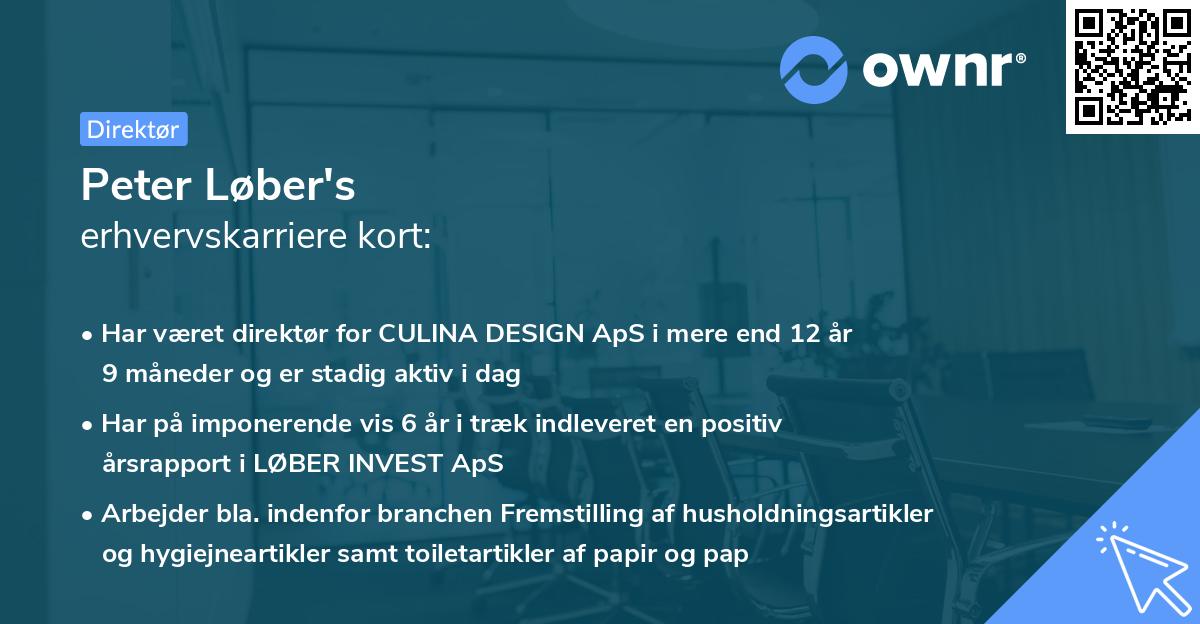 ownr®

Direktør

Peter Løber's
erhvervskarriere kort:

• Har været direktør for CULINA DESIGN ApS i mere end 12 år 9 måneder og er stadig aktiv i dag

• Har på imponerende vis 6 år i træk indleveret en positiv årsrapport i LØBER INVEST ApS

• Arbejder bla. indenfor branchen Fremstilling af husholdningsartikler og hygiejneartikler samt toiletartikler af papir og pap